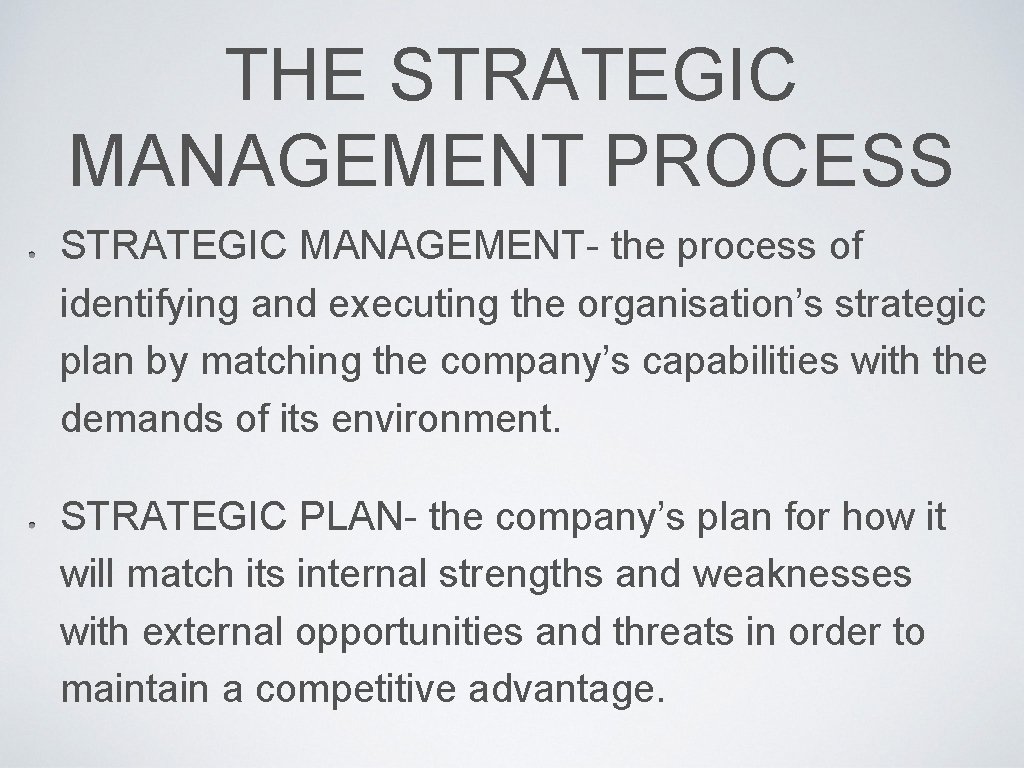 THE STRATEGIC MANAGEMENT PROCESS

STRATEGIC MANAGEMENT- the process of identifying and executing the organisation’s strategic plan by matching the company’s capabilities with the demands of its environment.

STRATEGIC PLAN- the company’s plan for how it will match its internal strengths and weaknesses with external opportunities and threats in order to maintain a competitive advantage.